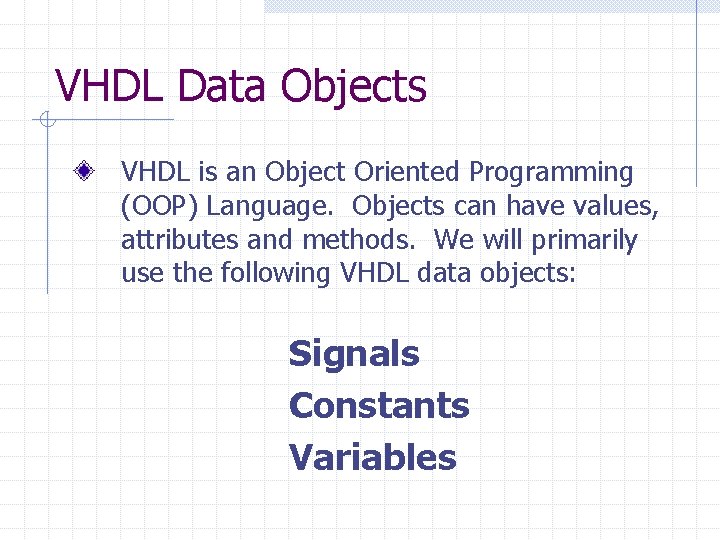 VHDL Data Objects

VHDL is an Object Oriented Programming (OOP) Language. Objects can have values, attributes and methods. We will primarily use the following VHDL data objects:

Signals
Constants
Variables